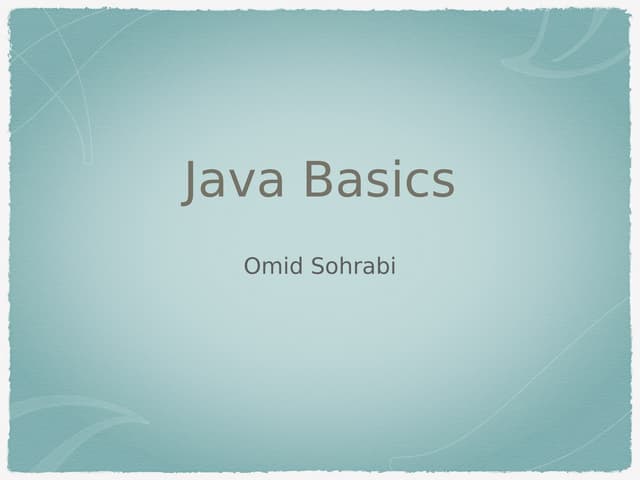 Java Basics

Omid Sohrabi